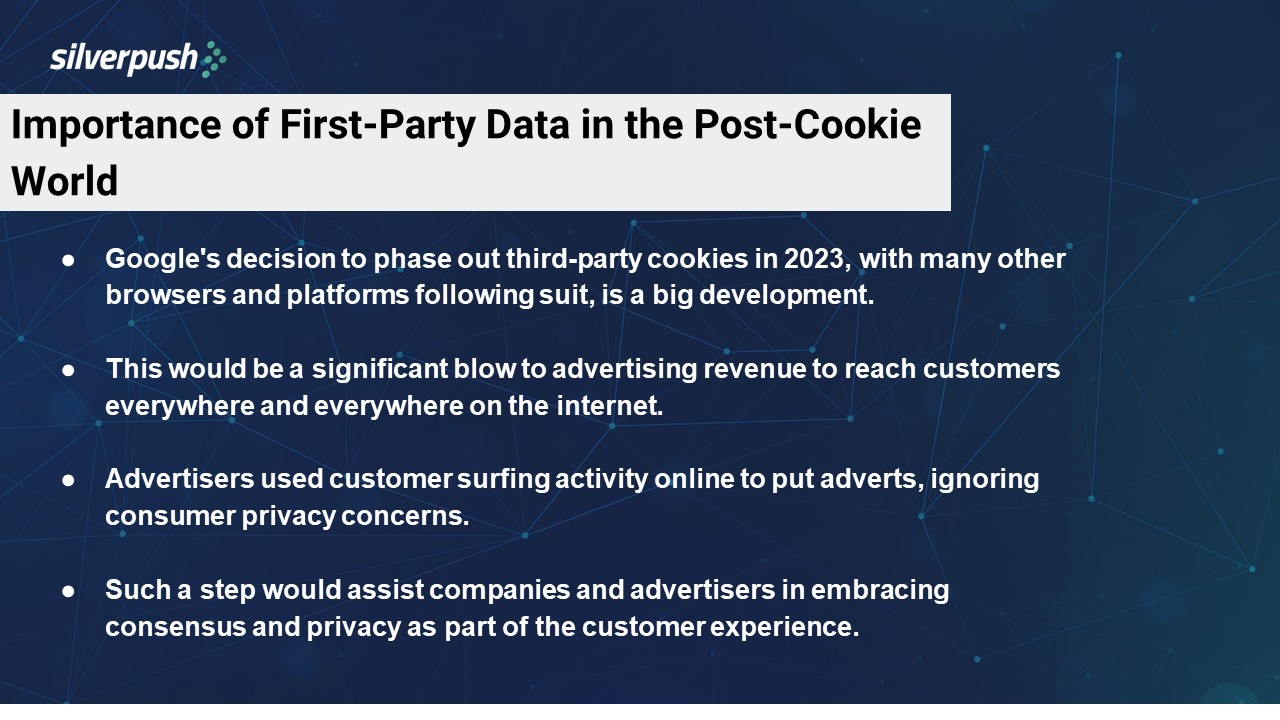 silverpush

Importance of First-Party Data in the Post-Cookie World

• Google's decision to phase out third-party cookies in 2023, with many other browsers and platforms following suit, is a big development.

• This would be a significant blow to advertising revenue to reach customers everywhere and everywhere on the internet.

• Advertisers used customer surfing activity online to put adverts, ignoring consumer privacy concerns.

• Such a step would assist companies and advertisers in embracing consensus and privacy as part of the customer experience.